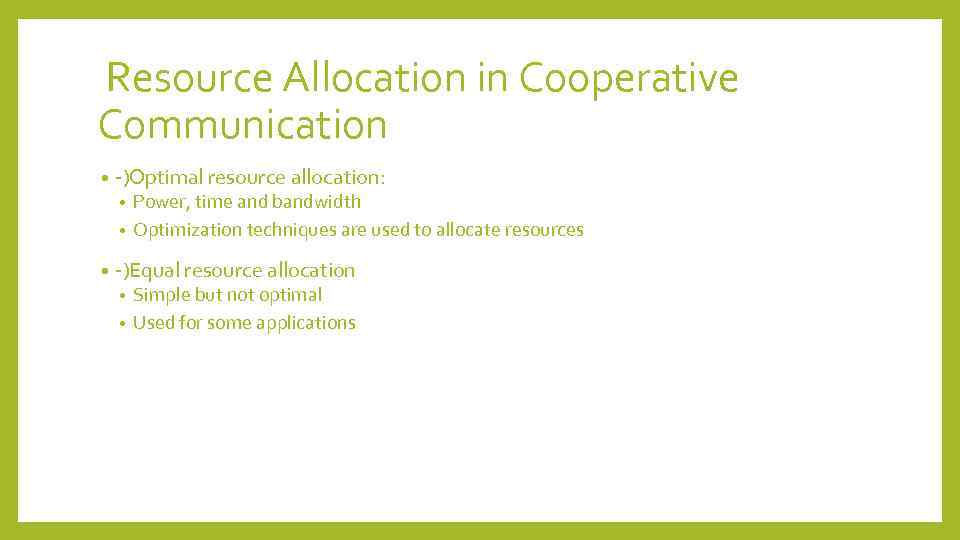 Resource Allocation in Cooperative Communication

• -)Optimal resource allocation:
  • Power, time and bandwidth
  • Optimization techniques are used to allocate resources

• -)Equal resource allocation
  • Simple but not optimal
  • Used for some applications